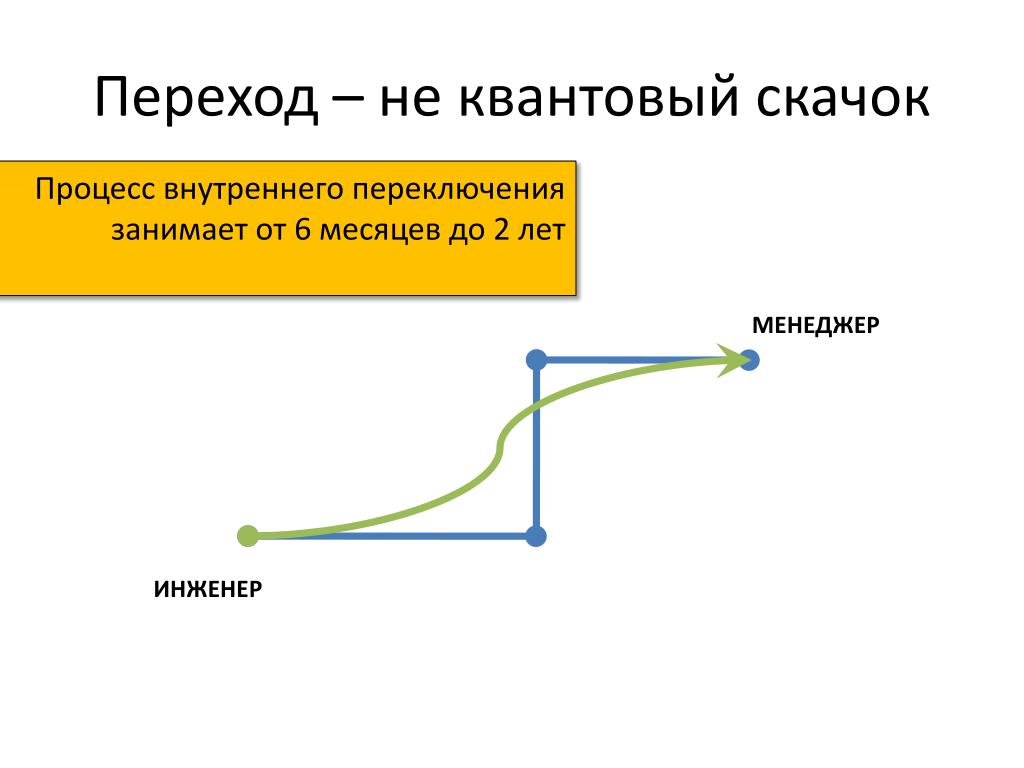 Переход – не квантовый скачок

Процесс внутреннего переключения занимает от 6 месяцев до 2 лет

МЕНЕДЖЕР

ИНЖЕНЕР